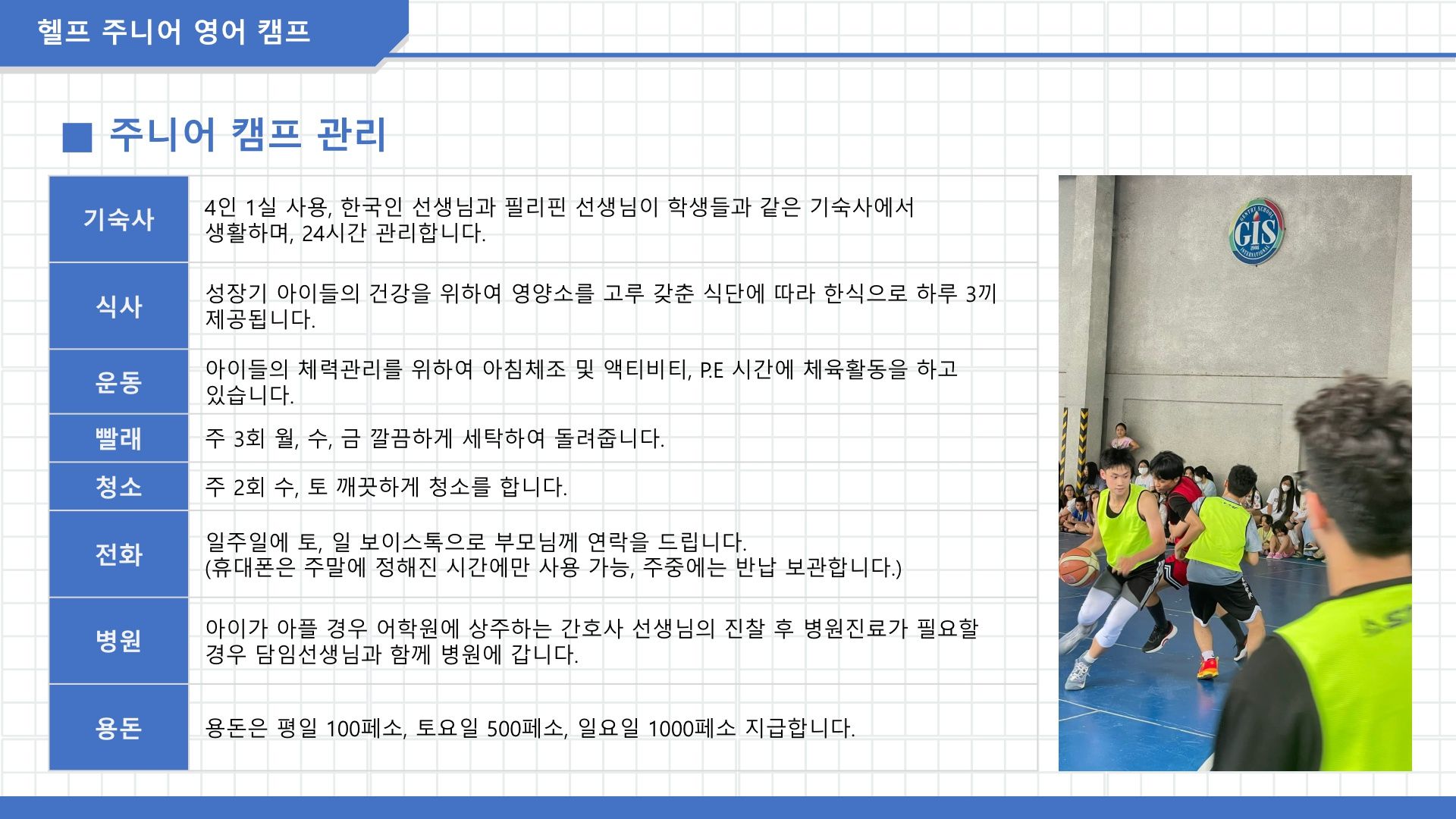 헬프 주니어 영어 캠프

■ 주니어 캠프 관리

| 기숙사 | 4인 1실 사용, 한국인 선생님과 필리핀 선생님이 학생들과 같은 기숙사에서 생활하며, 24시간 관리합니다. |
|---|---|
| 식사 | 성장기 아이들의 건강을 위하여 영양소를 고루 갖춘 식단에 따라 한식으로 하루 3끼 제공됩니다. |
| 운동 | 아이들의 체력관리를 위하여 아침체조 및 액티비티, P.E 시간에 체육활동을 하고 있습니다. |
| 빨래 | 주 3회 월, 수, 금 깔끔하게 세탁하여 돌려줍니다. |
| 청소 | 주 2회 수, 토 깨끗하게 청소를 합니다. |
| 전화 | 일주일에 토, 일 보이스톡으로 부모님께 연락을 드립니다. (휴대폰은 주말에 정해진 시간에만 사용 가능, 주중에는 반납 보관합니다.) |
| 병원 | 아이가 아플 경우 어학원에 상주하는 간호사 선생님의 진찰 후 병원진료가 필요할 경우 담임선생님과 함께 병원에 갑니다. |
| 용돈 | 용돈은 평일 100페소, 토요일 500페소, 일요일 1000페소 지급합니다. |

GIS